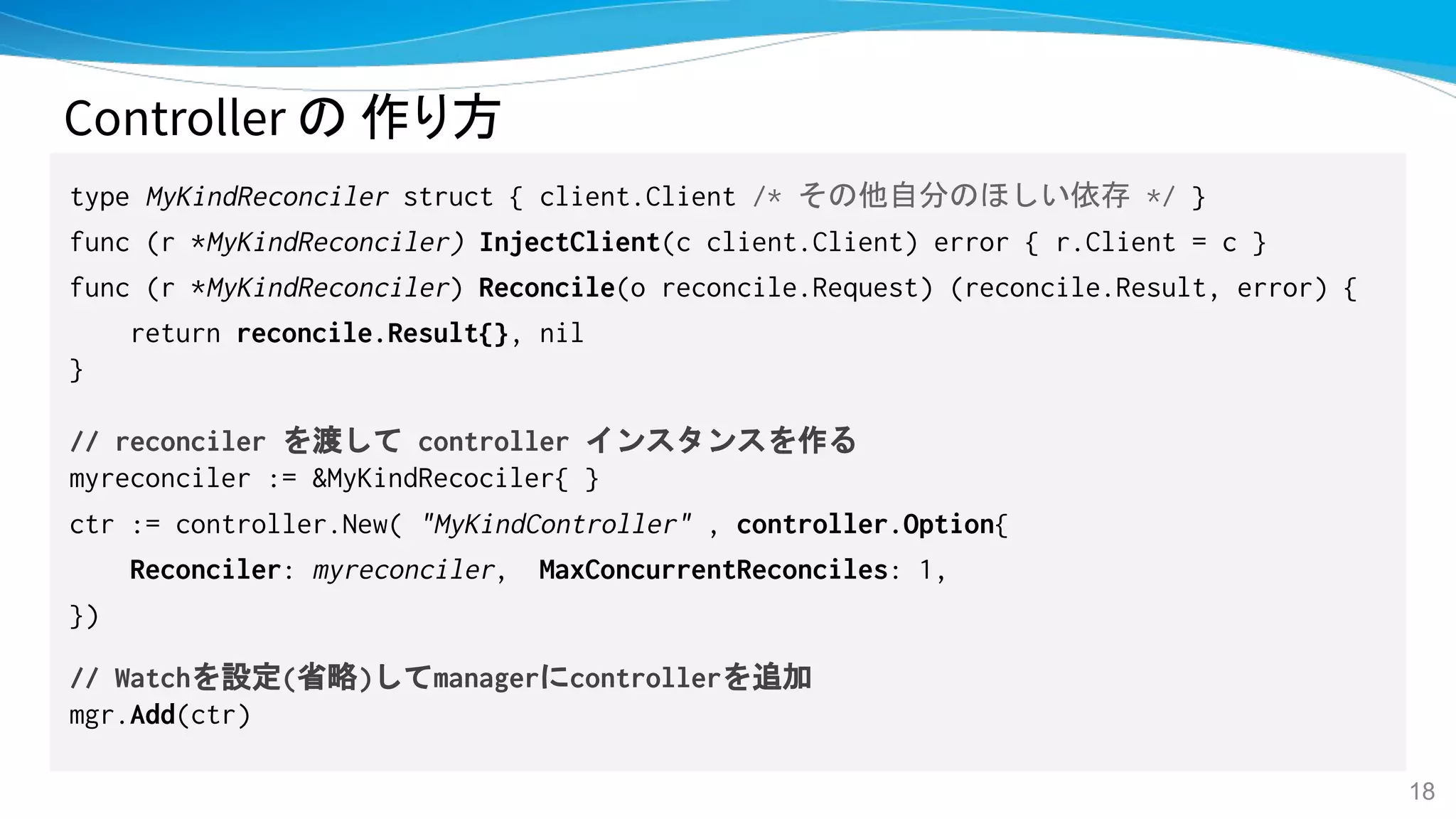 Controller の 作り方

type MyKindReconciler struct { client.Client /* その他自分のほしい依存 */ }
func (r *MyKindReconciler) InjectClient(c client.Client) error { r.Client = c }
func (r *MyKindReconciler) Reconcile(o reconcile.Request) (reconcile.Result, error) {
return reconcile.Result{}, nil
}

// reconciler を渡して controller インスタンスを作る
myreconciler := &MyKindRecociler{ }
ctr := controller.New( "MyKindController" , controller.Option{
Reconciler: myreconciler, MaxConcurrentReconciles: 1,
})

// Watchを設定(省略)してmanagerにcontrollerを追加
mgr.Add(ctr)

18